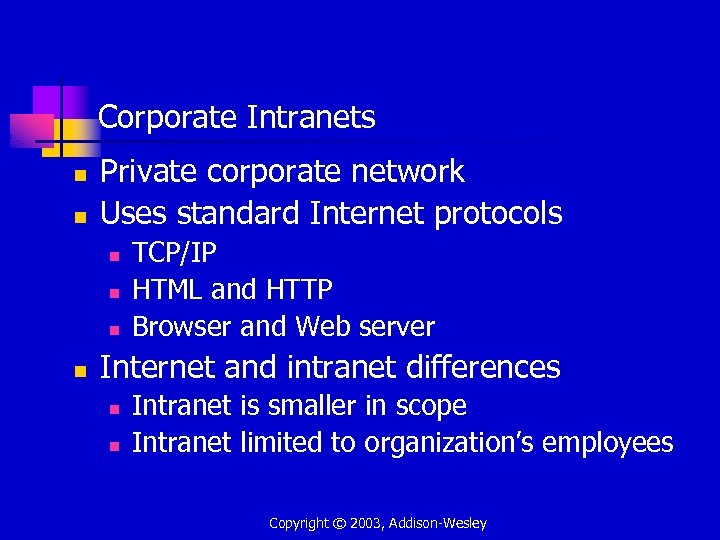 Corporate Intranets

- Private corporate network
- Uses standard Internet protocols
  - TCP/IP
  - HTML and HTTP
  - Browser and Web server
- Internet and intranet differences
  - Intranet is smaller in scope
  - Intranet limited to organization's employees

Copyright © 2003, Addison-Wesley